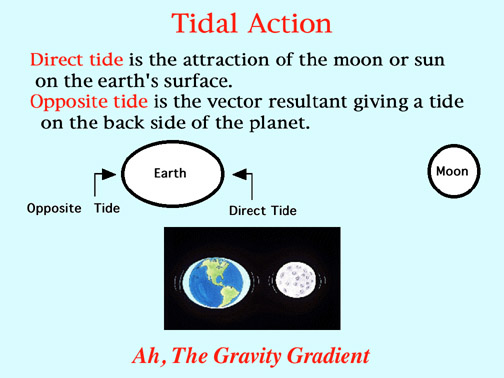 Tidal Action

Direct tide is the attraction of the moon or sun on the earth's surface.

Opposite tide is the vector resultant giving a tide on the back side of the planet.

Earth

Moon

Opposite Tide

Direct Tide

Ah, The Gravity Gradient